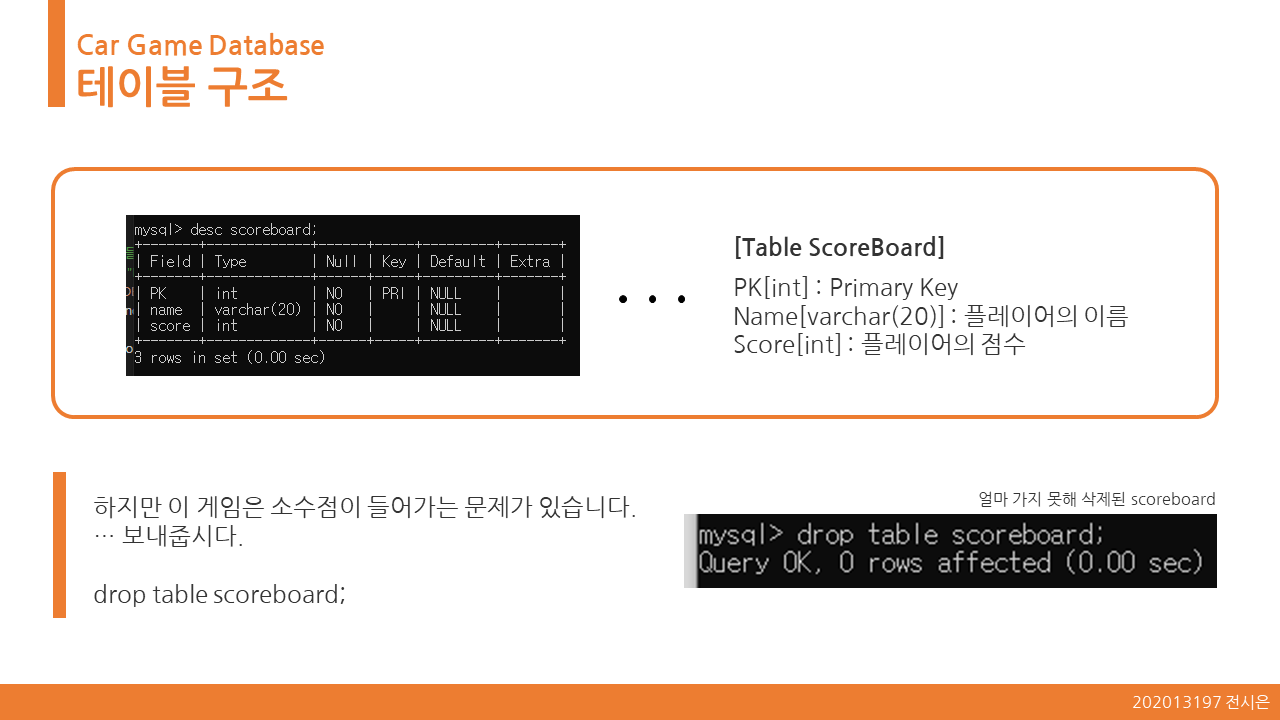 Car Game Database
테이블 구조

mysql> desc scoreboard;

| Field | Type | Null | Key | Default | Extra |
|---|---|---|---|---|---|
| PK | int | NO | PRI | NULL | |
| name | varchar(20) | NO | | NULL | |
| score | int | NO | | NULL | |

3 rows in set (0.00 sec)

• • •

[Table ScoreBoard]
PK[int] : Primary Key
Name[varchar(20)] : 플레이어의 이름
Score[int] : 플레이어의 점수

하지만 이 게임은 소수점이 들어가는 문제가 있습니다.
… 보내줍시다.

drop table scoreboard;

얼마 가지 못해 삭제된 scoreboard

mysql> drop table scoreboard;
Query OK, 0 rows affected (0.00 sec)

202013197 전시은